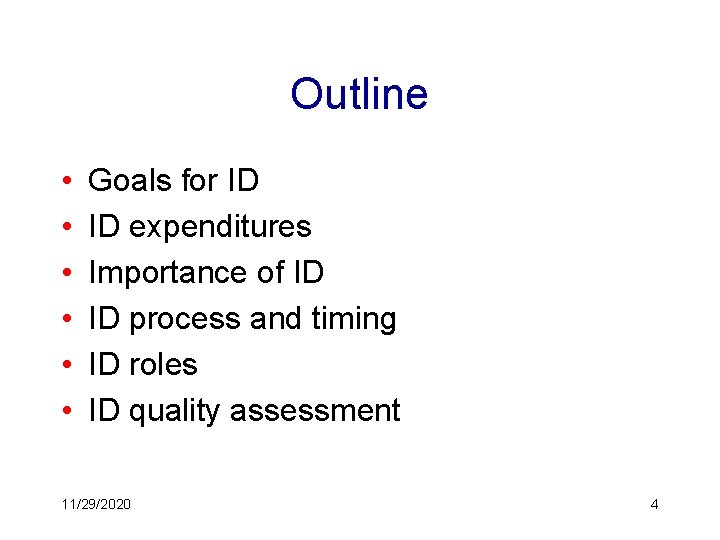 Outline

• Goals for ID
• ID expenditures
• Importance of ID
• ID process and timing
• ID roles
• ID quality assessment

11/29/2020

4